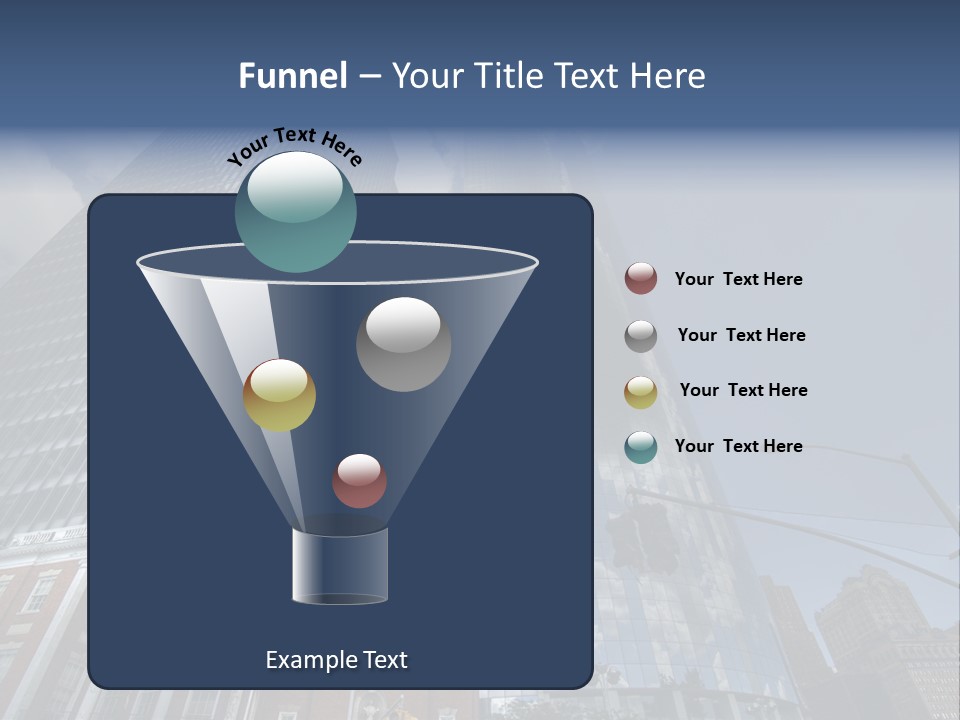 Funnel – Your Title Text Here

Your Text Here

Your Text Here

Your Text Here

Your Text Here

Your Text Here

Example Text